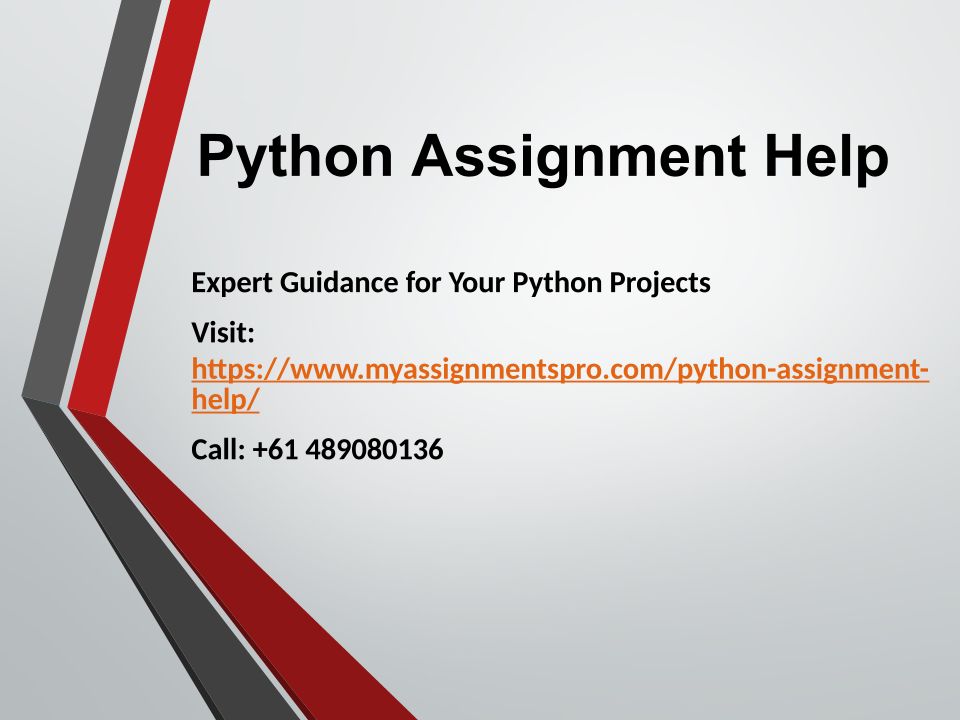 Python Assignment Help

Expert Guidance for Your Python Projects

Visit: https://www.myassignmentspro.com/python-assignment-help/

Call: +61 489080136